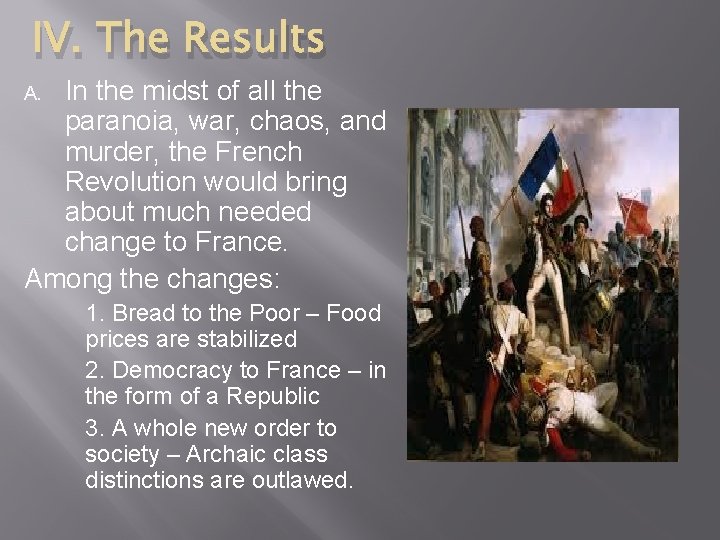 IV. The Results

A. In the midst of all the paranoia, war, chaos, and murder, the French Revolution would bring about much needed change to France.

Among the changes:

1. Bread to the Poor – Food prices are stabilized

2. Democracy to France – in the form of a Republic

3. A whole new order to society – Archaic class distinctions are outlawed.